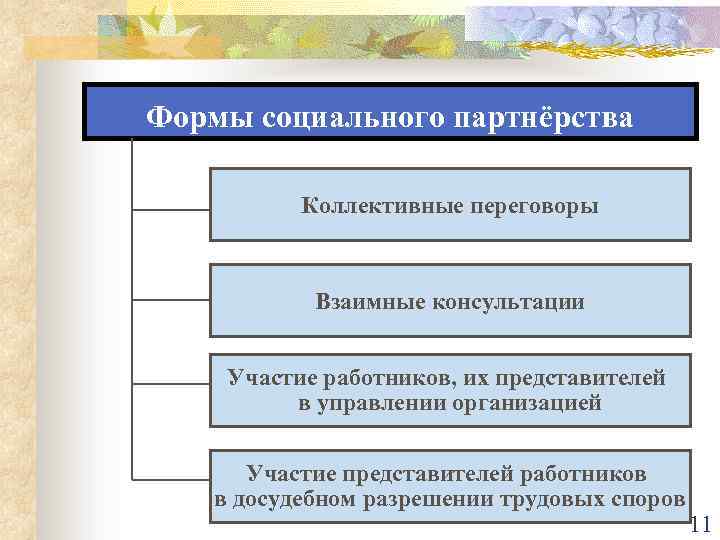 Формы социального партнёрства

Коллективные переговоры

Взаимные консультации

Участие работников, их представителей в управлении организацией

Участие представителей работников в досудебном разрешении трудовых споров

11